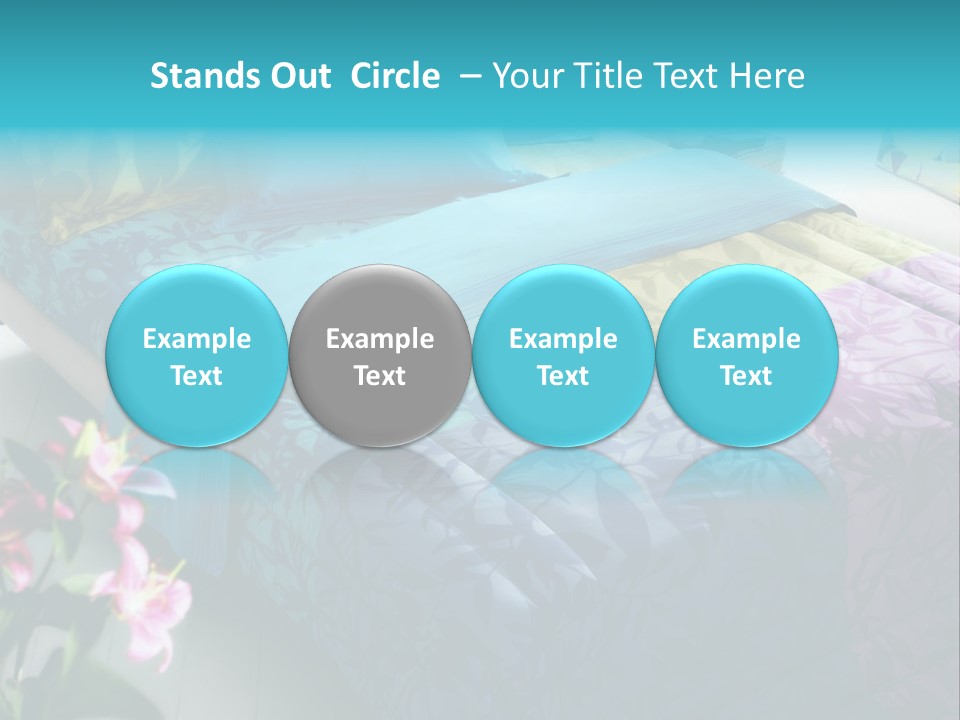 Stands Out Circle – Your Title Text Here

Example Text

Example Text

Example Text

Example Text